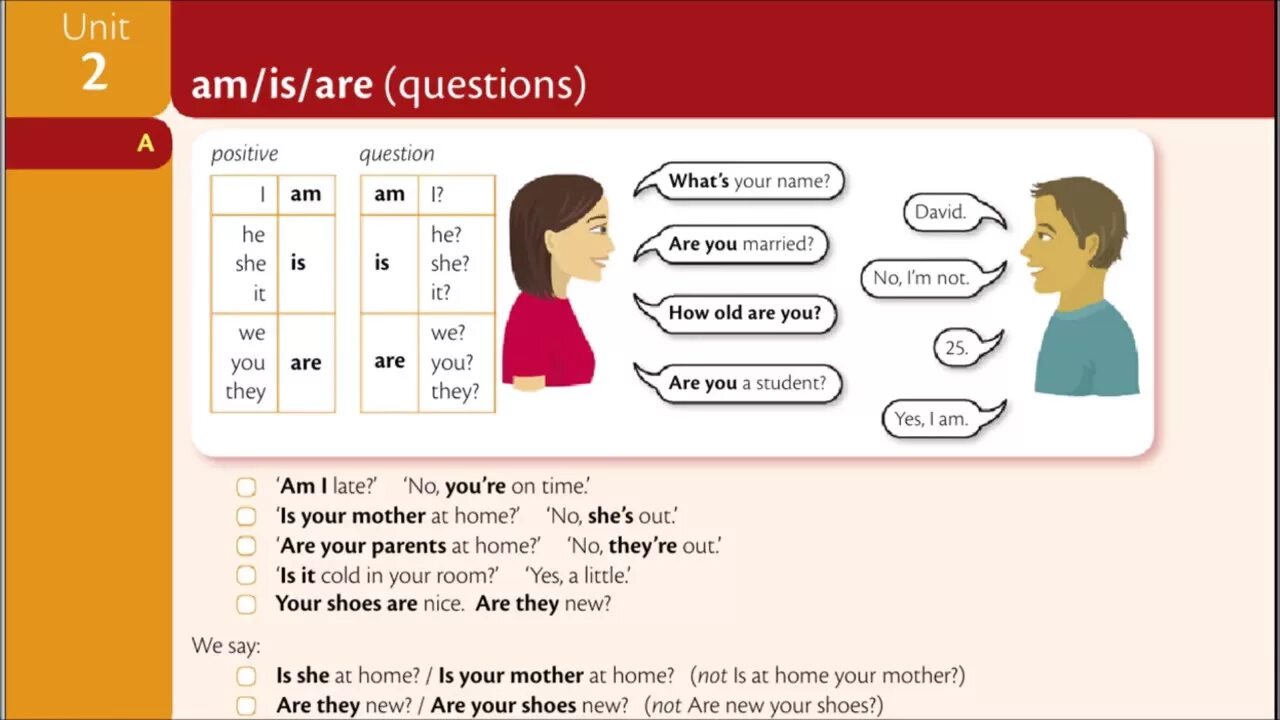 Unit
2

am/is/are (questions)

A

positive

| I | am |
|---|---|
| he she it | is |
| we you they | are |

question

| am | I? |
|---|---|
| is | he? she? it? |
| are | we? you? they? |

What's your name?

David.

Are you married?

No, I'm not.

How old are you?

25.

Are you a student?

Yes, I am.

'Am I late?' 'No, you're on time.'
'Is your mother at home?' 'No, she's out.'
'Are your parents at home?' 'No, they're out.'
'Is it cold in your room?' 'Yes, a little.'
Your shoes are nice. Are they new?

We say:
Is she at home? / Is your mother at home? (not Is at home your mother?)
Are they new? / Are your shoes new? (not Are new your shoes?)